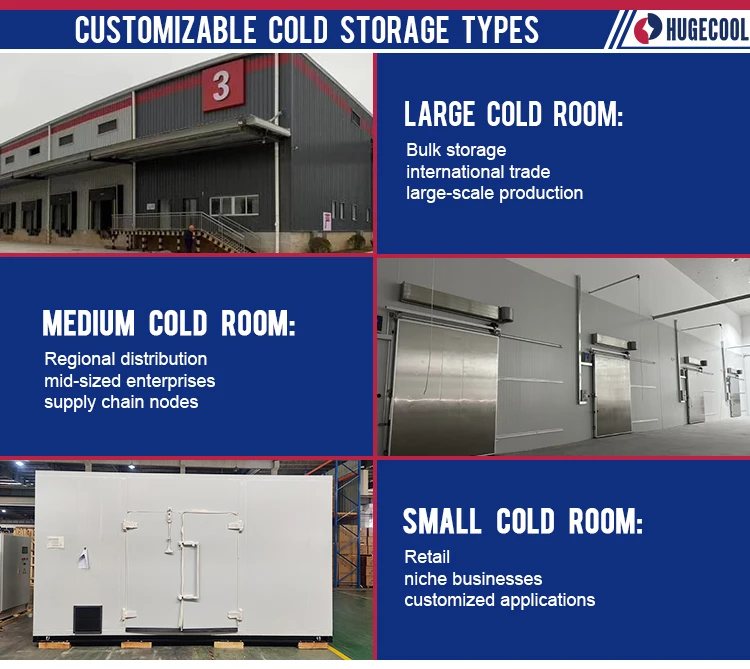 CUSTOMIZABLE COLD STORAGE TYPES

HUGECOOL

3

LARGE COLD ROOM:

Bulk storage
international trade
large-scale production

MEDIUM COLD ROOM:

Regional distribution
mid-sized enterprises
supply chain nodes

SMALL COLD ROOM:

Retail
niche businesses
customized applications